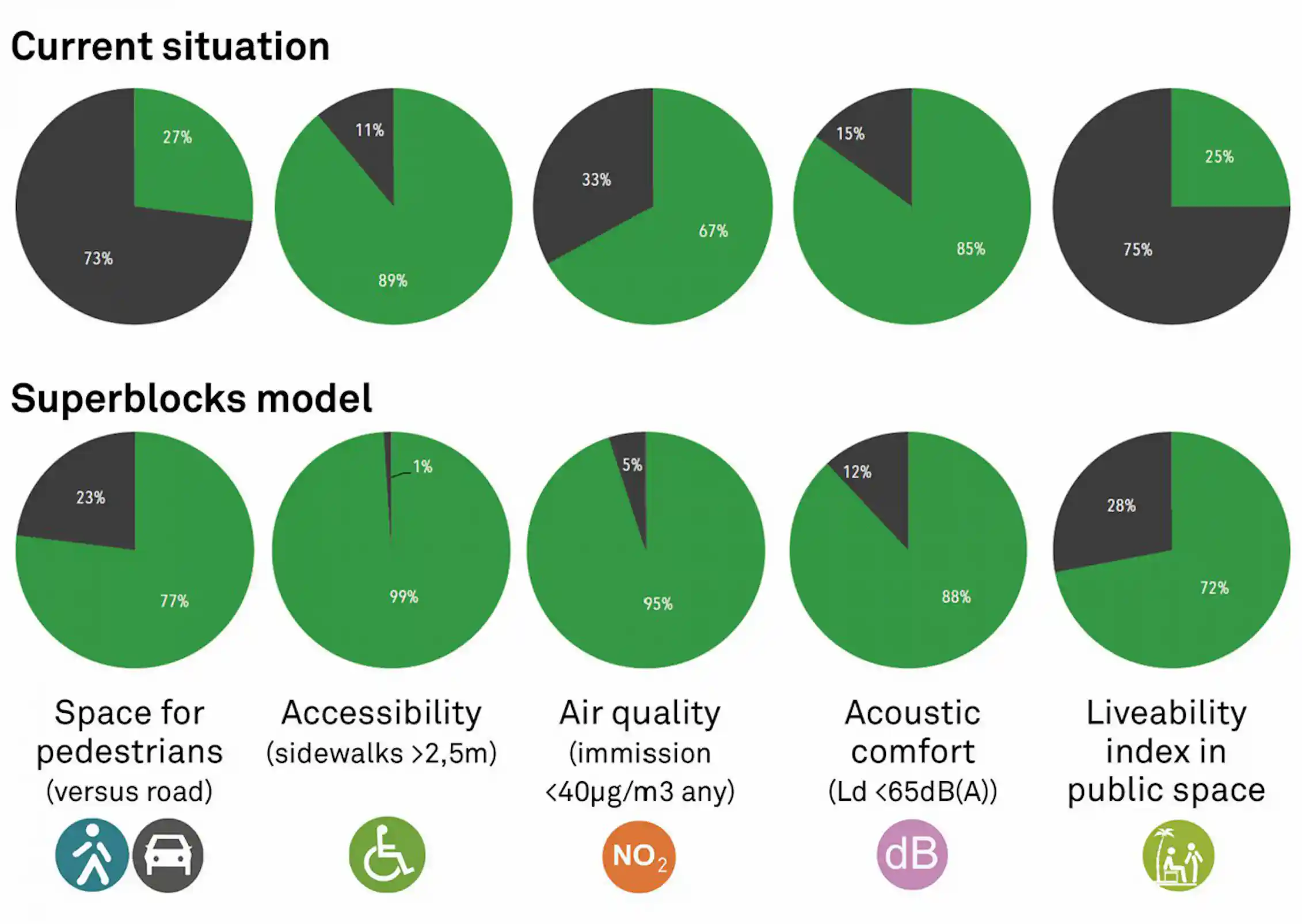 Current situation

27%
73%

11%
89%

33%
67%

15%
85%

25%
75%

Superblocks model

23%
77%

1%
99%

5%
95%

12%
88%

28%
72%

Space for pedestrians (versus road)

Accessibility (sidewalks >2,5m)

Air quality (immission <40µg/m3 any)

Acoustic comfort (Ld <65dB(A))

Liveability index in public space

$NO_2$

dB